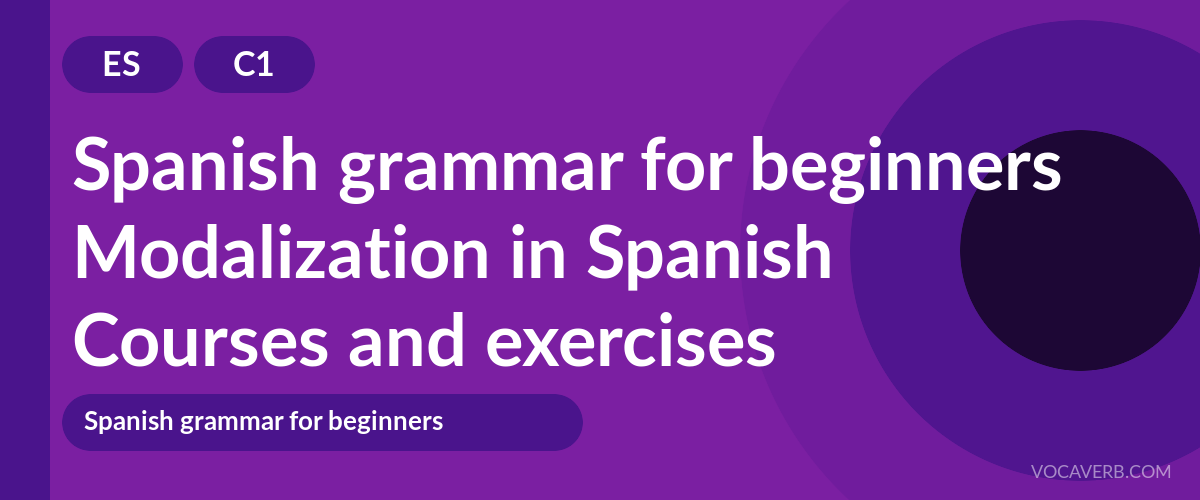 ES
C1

Spanish grammar for beginners
Modalization in Spanish
Courses and exercises

Spanish grammar for beginners

VOCAVERB.COM